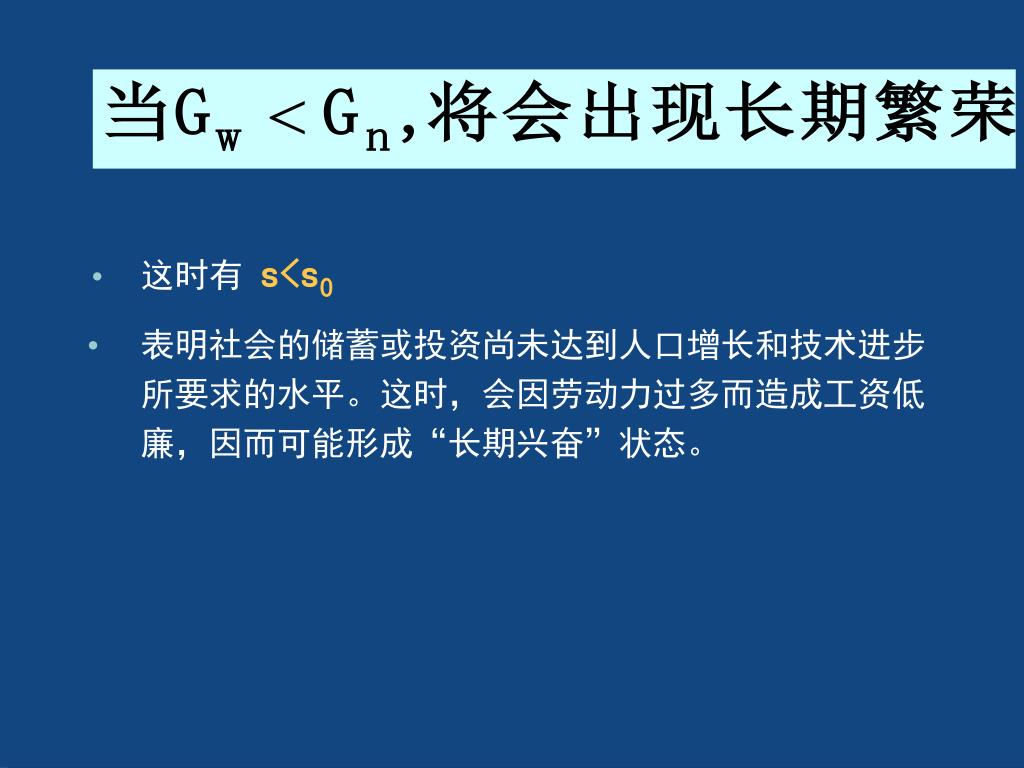 当$G_w < G_n$,将会出现长期繁荣

• 这时有 $s<s_0$

• 表明社会的储蓄或投资尚未达到人口增长和技术进步所要求的水平。这时，会因劳动力过多而造成工资低廉，因而可能形成“长期兴奋”状态。